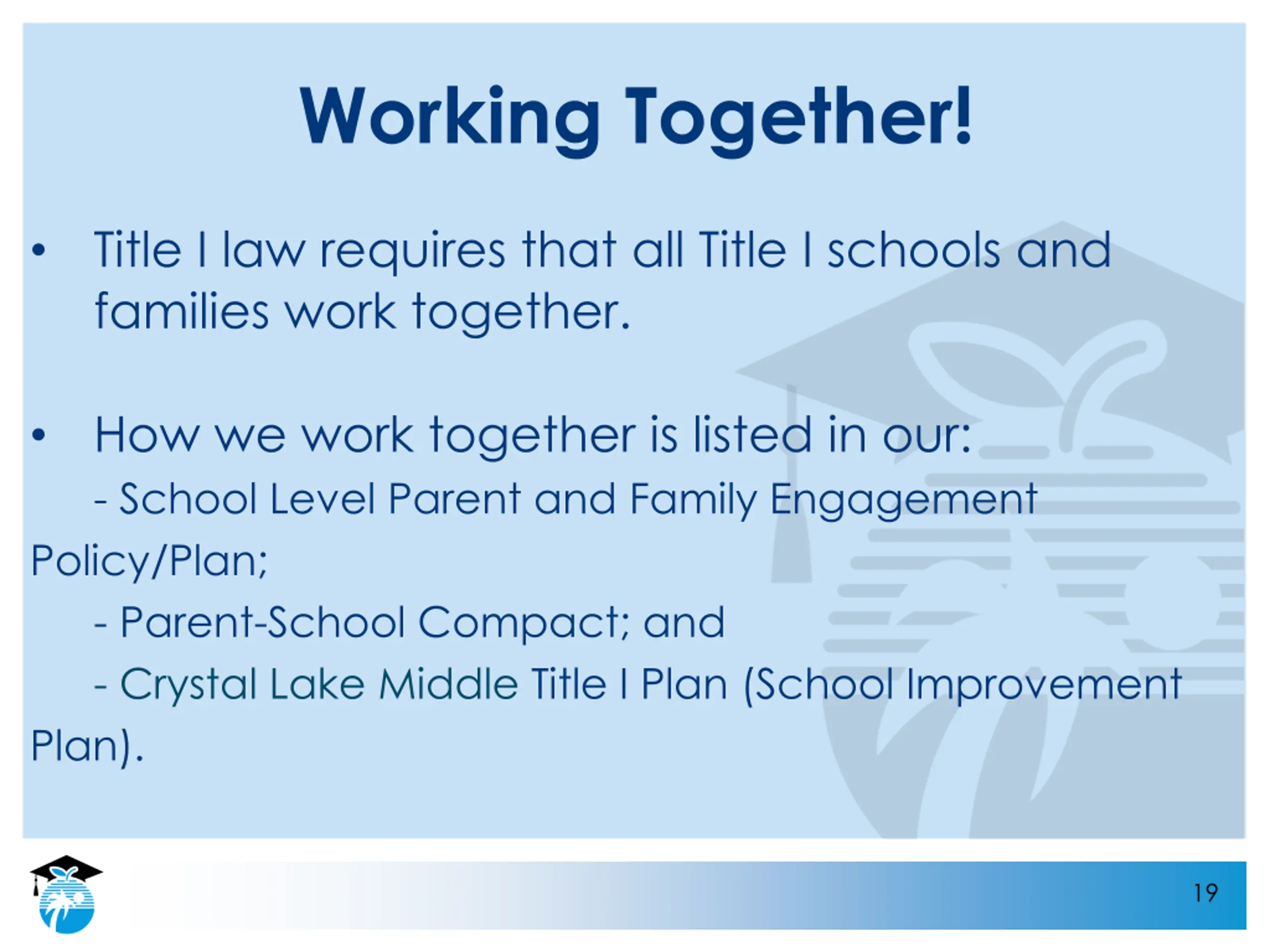 Working Together!

• Title I law requires that all Title I schools and families work together.

• How we work together is listed in our:
- School Level Parent and Family Engagement Policy/Plan;
- Parent-School Compact; and
- Crystal Lake Middle Title I Plan (School Improvement Plan).

19